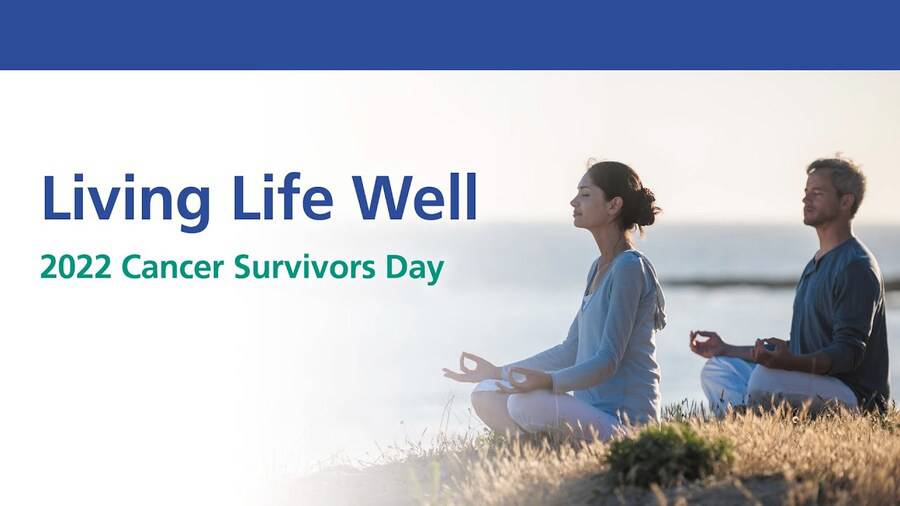 Living Life Well

2022 Cancer Survivors Day